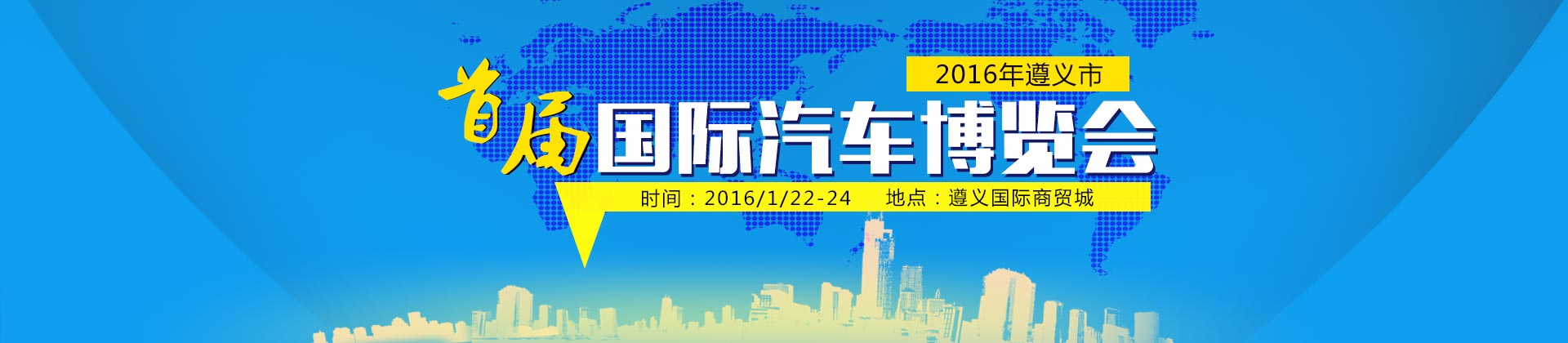 2016年遵义市

首届国际汽车博览会

时间：2016/1/22-24 地点：遵义国际商贸城